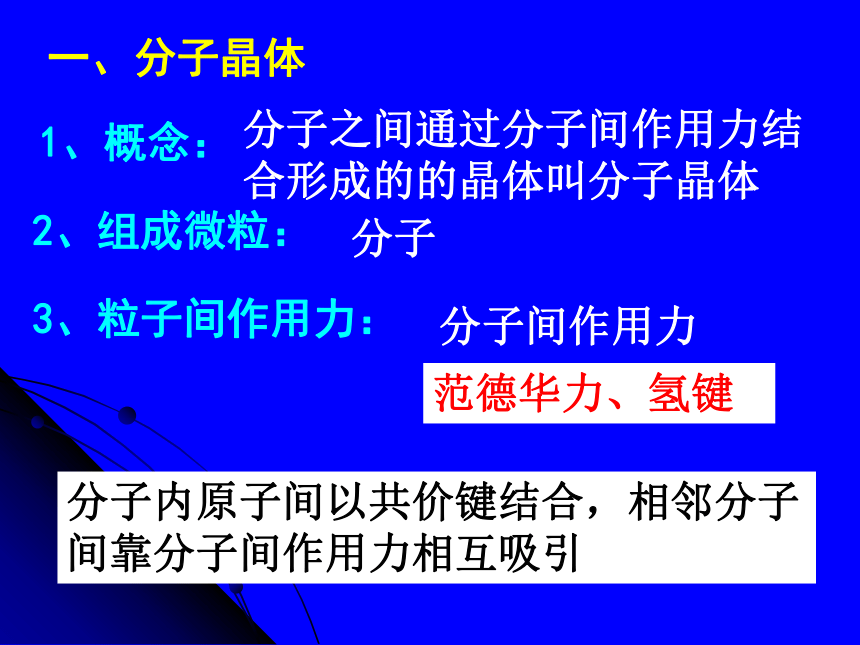 一、分子晶体

1、概念：分子之间通过分子间作用力结合形成的的晶体叫分子晶体

2、组成微粒：分子

3、粒子间作用力：分子间作用力

范德华力、氢键

分子内原子间以共价键结合，相邻分子间靠分子间作用力相互吸引